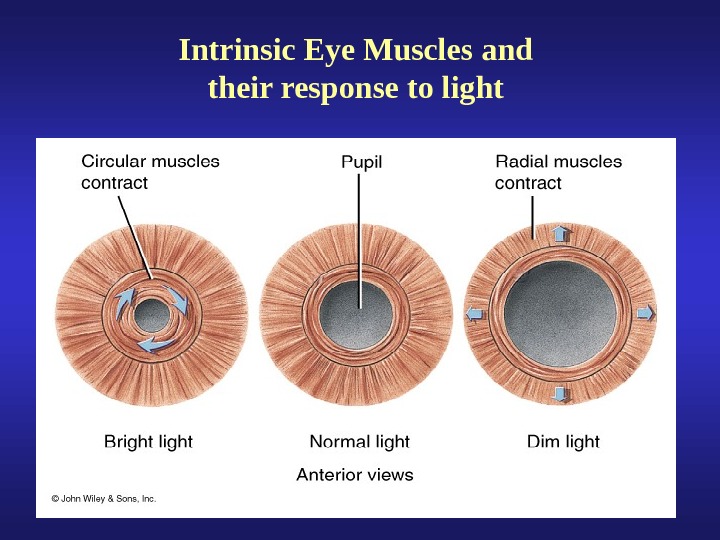 Intrinsic Eye Muscles and their response to light

Circular muscles contract

Pupil

Radial muscles contract

Bright light

Normal light

Dim light

Anterior views

© John Wiley & Sons, Inc.